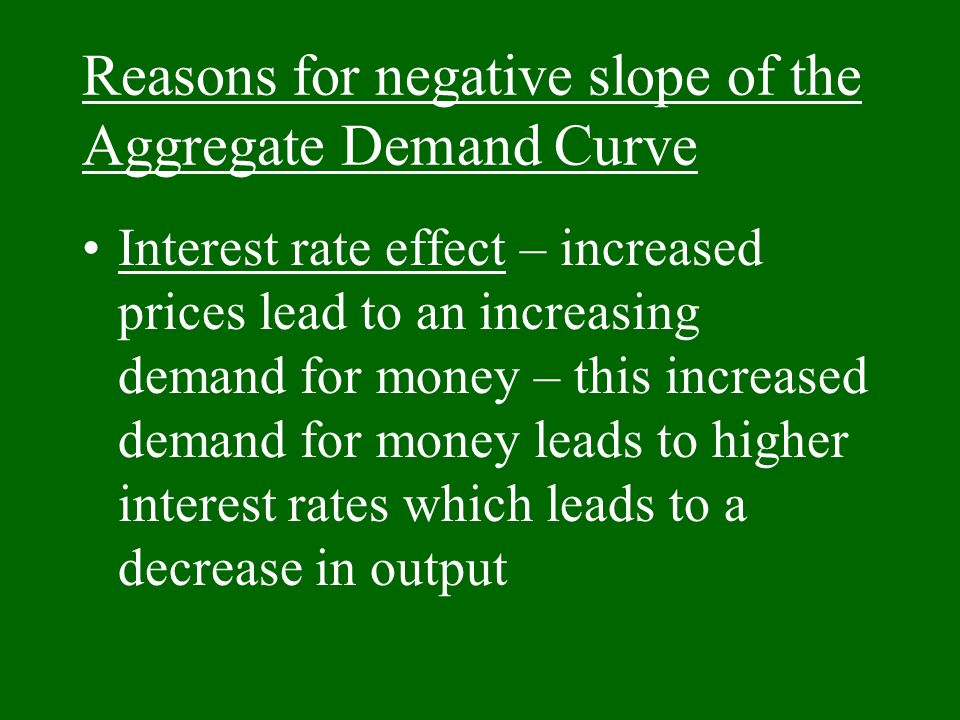 Reasons for negative slope of the Aggregate Demand Curve

• Interest rate effect – increased prices lead to an increasing demand for money – this increased demand for money leads to higher interest rates which leads to a decrease in output